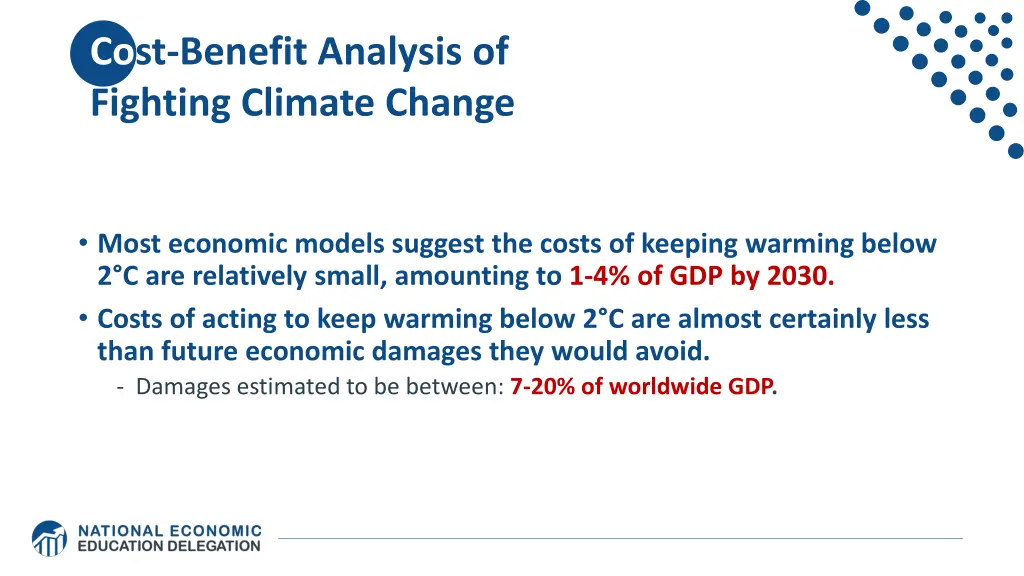 Cost-Benefit Analysis of Fighting Climate Change

• Most economic models suggest the costs of keeping warming below 2°C are relatively small, amounting to 1-4% of GDP by 2030.

• Costs of acting to keep warming below 2°C are almost certainly less than future economic damages they would avoid.

- Damages estimated to be between: 7-20% of worldwide GDP.

NATIONAL ECONOMIC EDUCATION DELEGATION